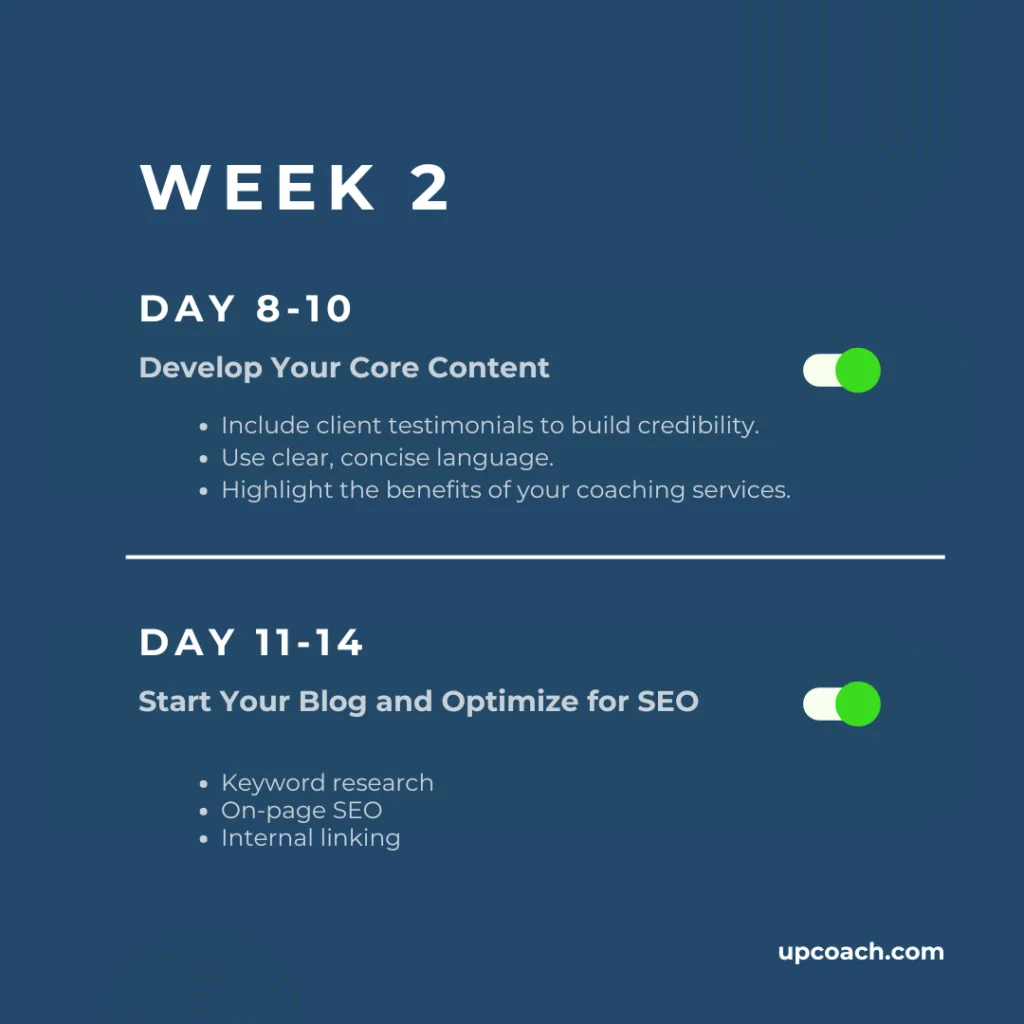 WEEK 2

DAY 8-10

Develop Your Core Content

- Include client testimonials to build credibility.
- Use clear, concise language.
- Highlight the benefits of your coaching services.

DAY 11-14

Start Your Blog and Optimize for SEO

- Keyword research
- On-page SEO
- Internal linking

upcoach.com